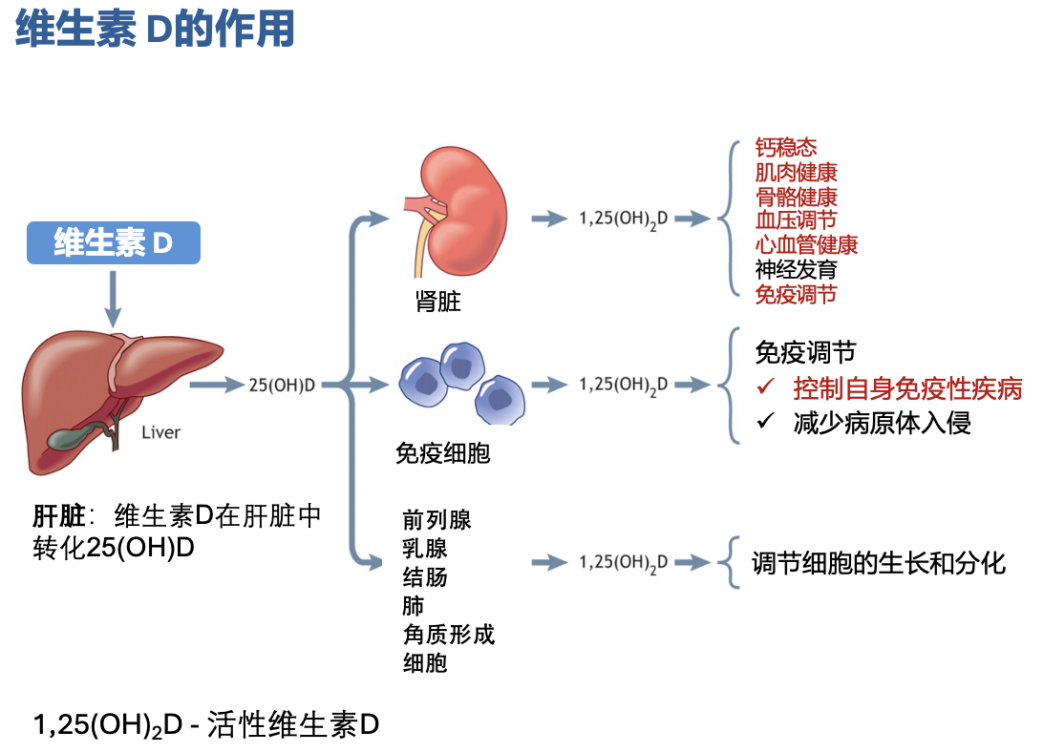 维生素 D的作用

维生素 D

Liver

肝脏：维生素D在肝脏中转化25(OH)D

25(OH)D

肾脏

$1,25(OH)_2D$

钙稳态
肌肉健康
骨骼健康
血压调节
心血管健康
神经发育
免疫调节

免疫细胞

$1,25(OH)_2D$

免疫调节
✓ 控制自身免疫性疾病
✓ 减少病原体入侵

前列腺
乳腺
结肠
肺
角质形成细胞

$1,25(OH)_2D$

调节细胞的生长和分化

$1,25(OH)_2D$ - 活性维生素D